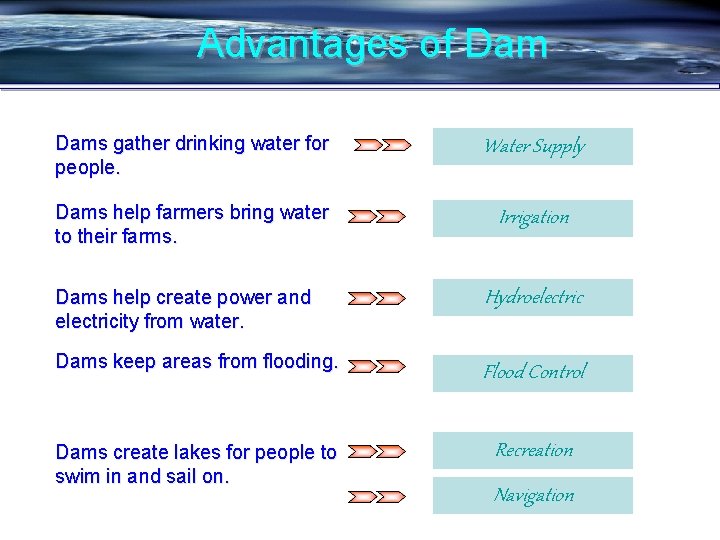 Advantages of Dam

Dams gather drinking water for people.

Water Supply

Dams help farmers bring water to their farms.

Irrigation

Dams help create power and electricity from water.

Hydroelectric

Dams keep areas from flooding.

Flood Control

Dams create lakes for people to swim in and sail on.

Recreation

Navigation